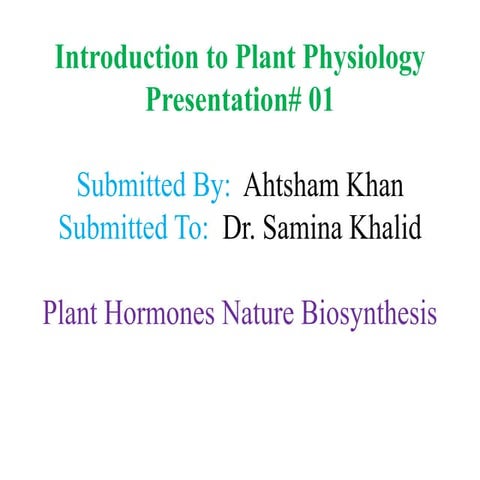 Introduction to Plant Physiology
Presentation# 01

Submitted By: Ahtsham Khan
Submitted To: Dr. Samina Khalid

Plant Hormones Nature Biosynthesis